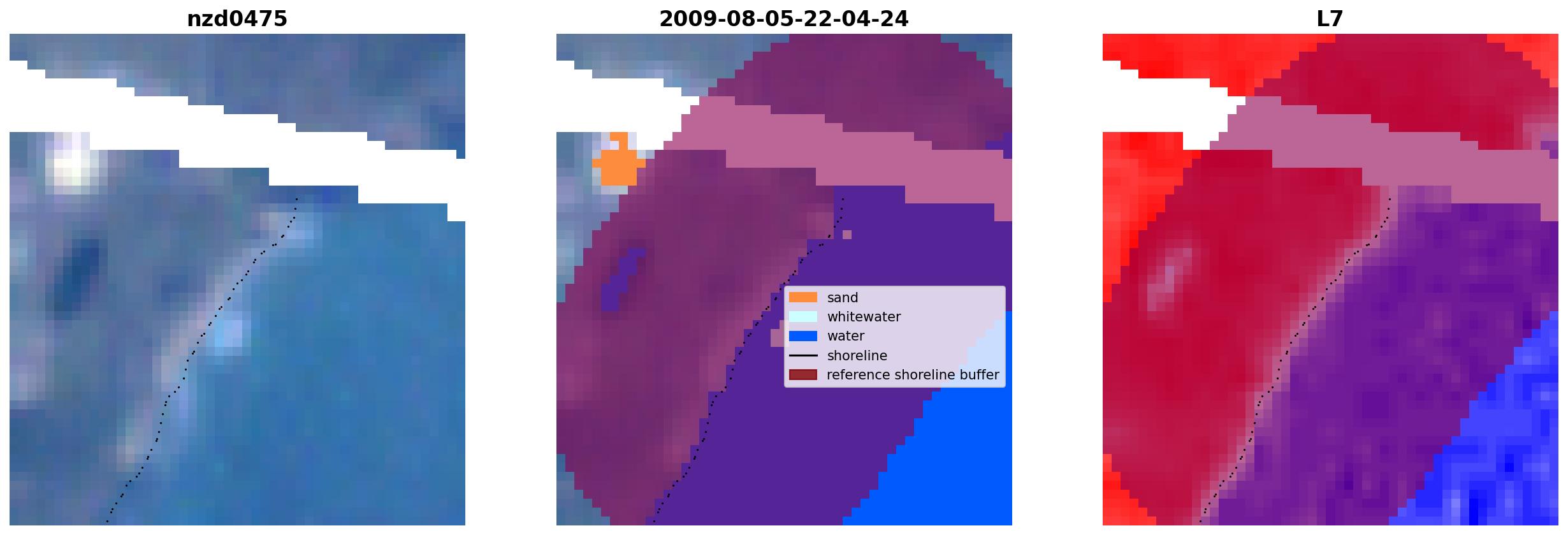 nzd0475

2009-08-05-22-04-24

sand
whitewater
water
shoreline
reference shoreline buffer

L7